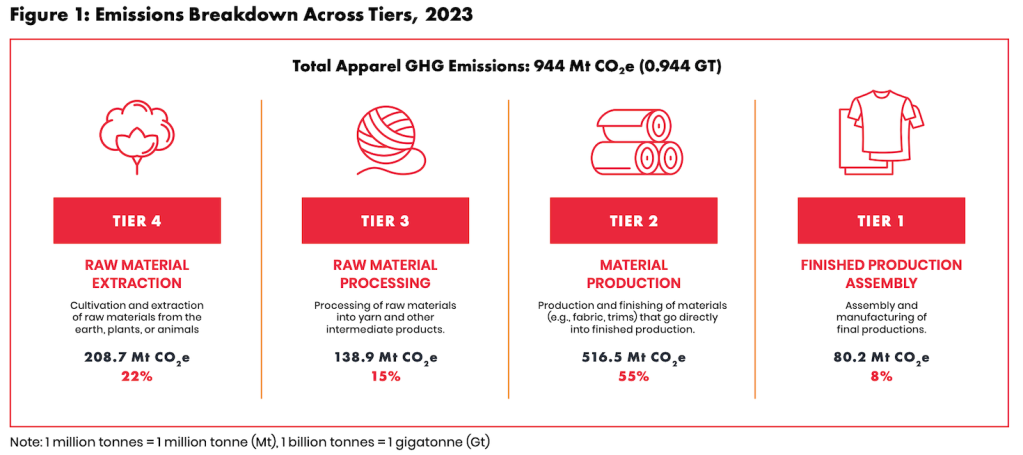 Figure 1: Emissions Breakdown Across Tiers, 2023

Total Apparel GHG Emissions: 944 Mt $CO_2e$ (0.944 GT)

TIER 4

RAW MATERIAL EXTRACTION

Cultivation and extraction of raw materials from the earth, plants, or animals

208.7 Mt $CO_2e$
22%

TIER 3

RAW MATERIAL PROCESSING

Processing of raw materials into yarn and other intermediate products.

138.9 Mt $CO_2e$
15%

TIER 2

MATERIAL PRODUCTION

Production and finishing of materials (e.g., fabric, trims) that go directly into finished production.

516.5 Mt $CO_2e$
55%

TIER 1

FINISHED PRODUCTION ASSEMBLY

Assembly and manufacturing of final productions.

80.2 Mt $CO_2e$
8%

Note: 1 million tonnes = 1 million tonne (Mt), 1 billion tonnes = 1 gigatonne (Gt)